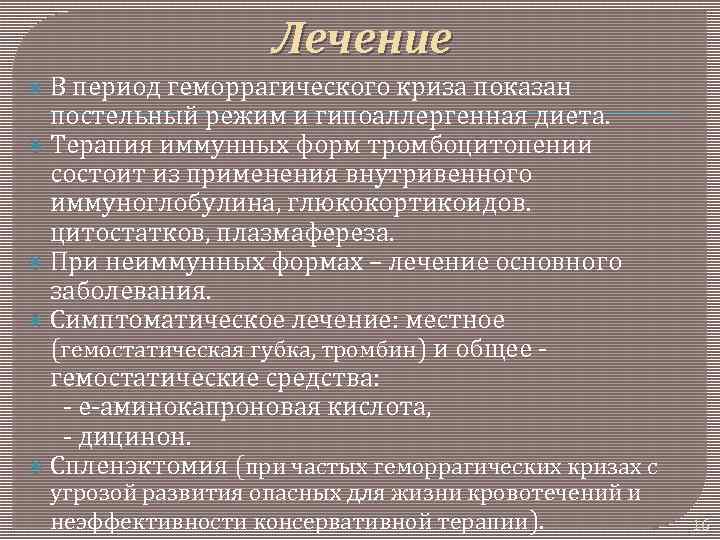 Лечение

В период геморрагического криза показан постельный режим и гипоаллергенная диета.

Терапия иммунных форм тромбоцитопении состоит из применения внутривенного иммуноглобулина, глюкокортикоидов. цитостатков, плазмафереза.

При неиммунных формах – лечение основного заболевания.

Симптоматическое лечение: местное (гемостатическая губка, тромбин) и общее - гемостатические средства:
- е-аминокапроновая кислота,
- дицинон.

Спленэктомия (при частых геморрагических кризах с угрозой развития опасных для жизни кровотечений и неэффективности консервативной терапии).

16